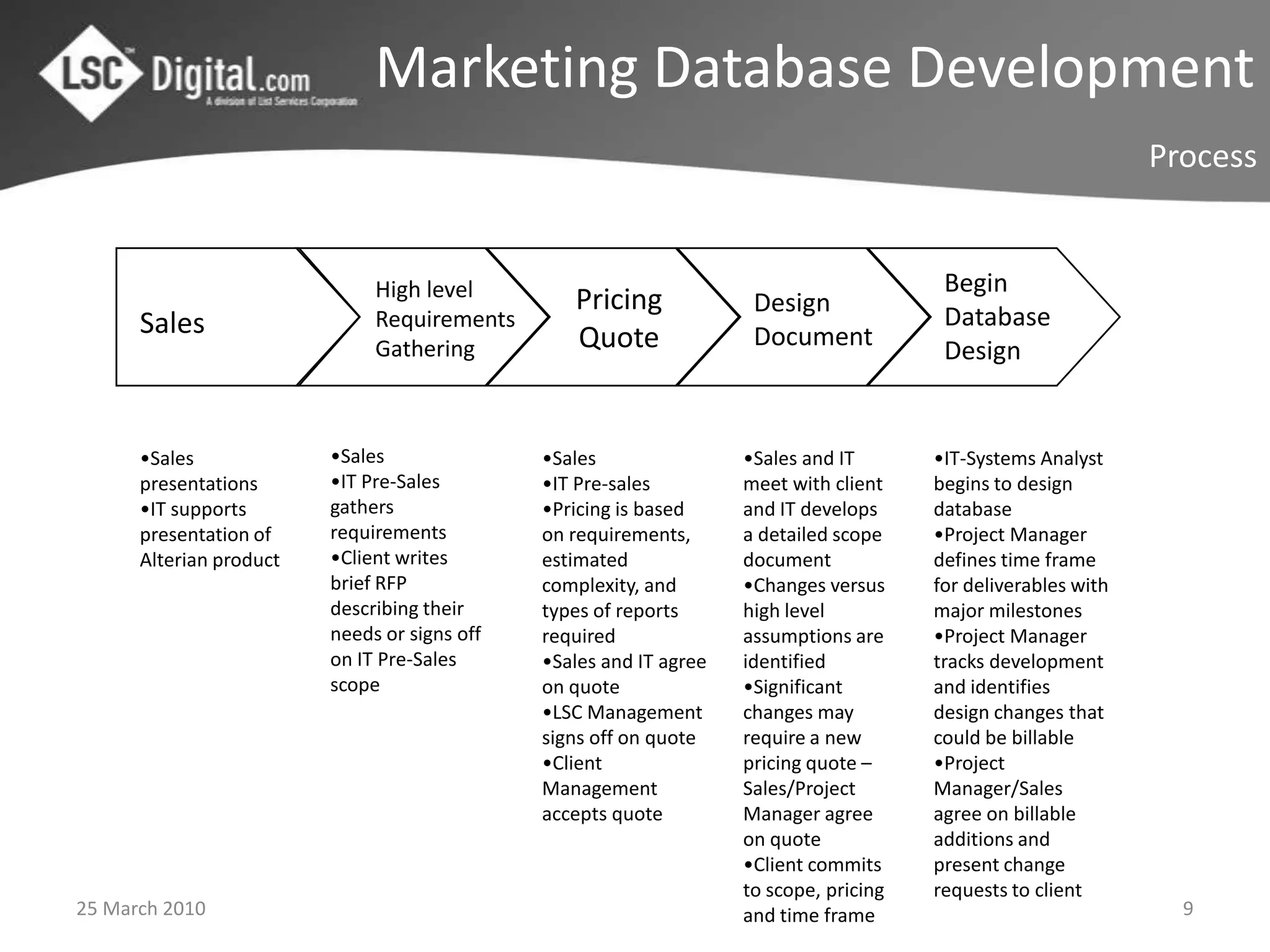 LSC Digital.com
A division of List Services Corporation

Marketing Database Development

Process

Sales

High level Requirements Gathering

Pricing Quote

Design Document

Begin Database Design

•Sales presentations
•IT supports presentation of Alterian product

•Sales
•IT Pre-Sales gathers requirements
•Client writes brief RFP describing their needs or signs off on IT Pre-Sales scope

•Sales
•IT Pre-sales
•Pricing is based on requirements, estimated complexity, and types of reports required
•Sales and IT agree on quote
•LSC Management signs off on quote
•Client Management accepts quote

•Sales and IT meet with client and IT develops a detailed scope document
•Changes versus high level assumptions are identified
•Significant changes may require a new pricing quote – Sales/Project Manager agree on quote
•Client commits to scope, pricing and time frame

•IT-Systems Analyst begins to design database
•Project Manager defines time frame for deliverables with major milestones
•Project Manager tracks development and identifies design changes that could be billable
•Project Manager/Sales agree on billable additions and present change requests to client

25 March 2010

9